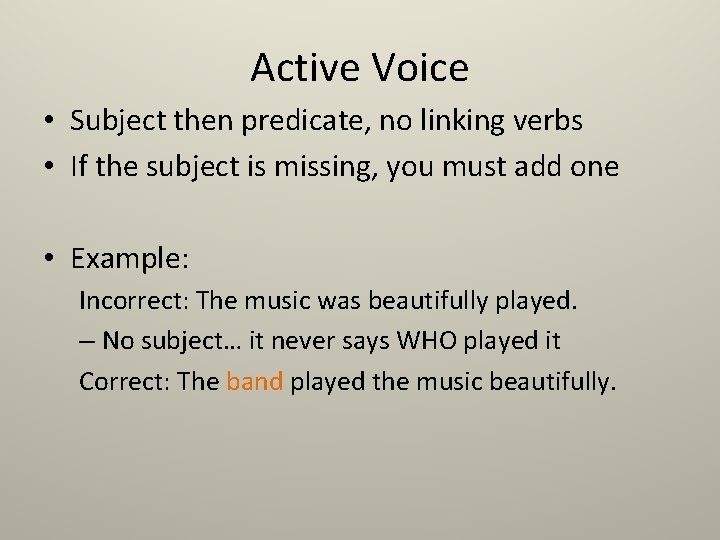 Active Voice

• Subject then predicate, no linking verbs
• If the subject is missing, you must add one

• Example:
Incorrect: The music was beautifully played.
– No subject… it never says WHO played it
Correct: The band played the music beautifully.